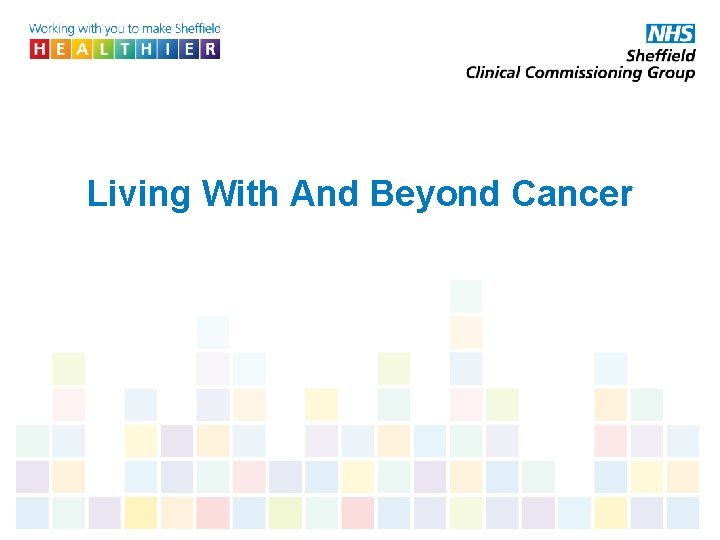 Working with you to make Sheffield
HEALTHIER

NHS
Sheffield
Clinical Commissioning Group

Living With And Beyond Cancer